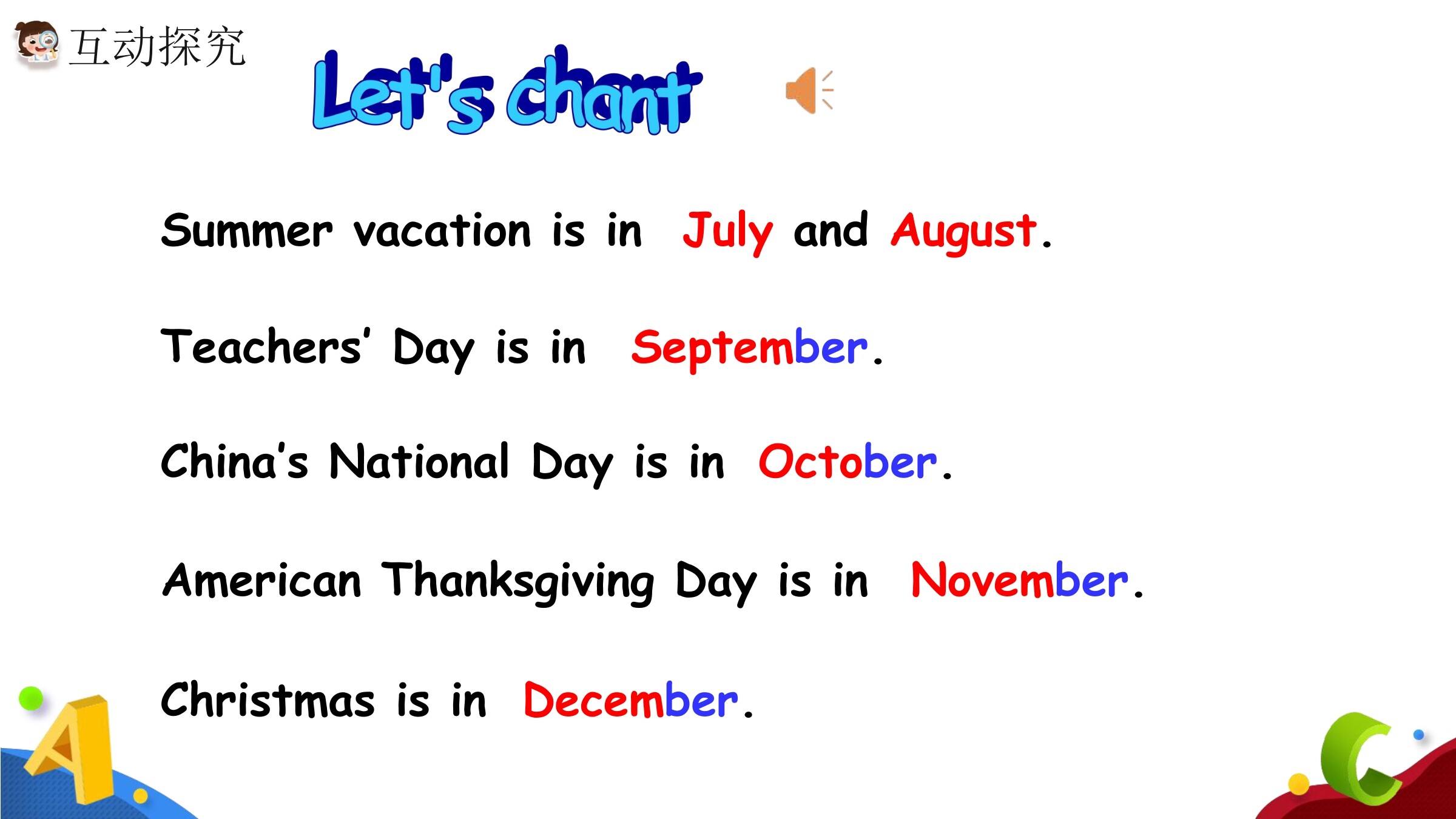 互动探究

Let's chant

Summer vacation is in July and August.

Teachers' Day is in September.

China's National Day is in October.

American Thanksgiving Day is in November.

Christmas is in December.